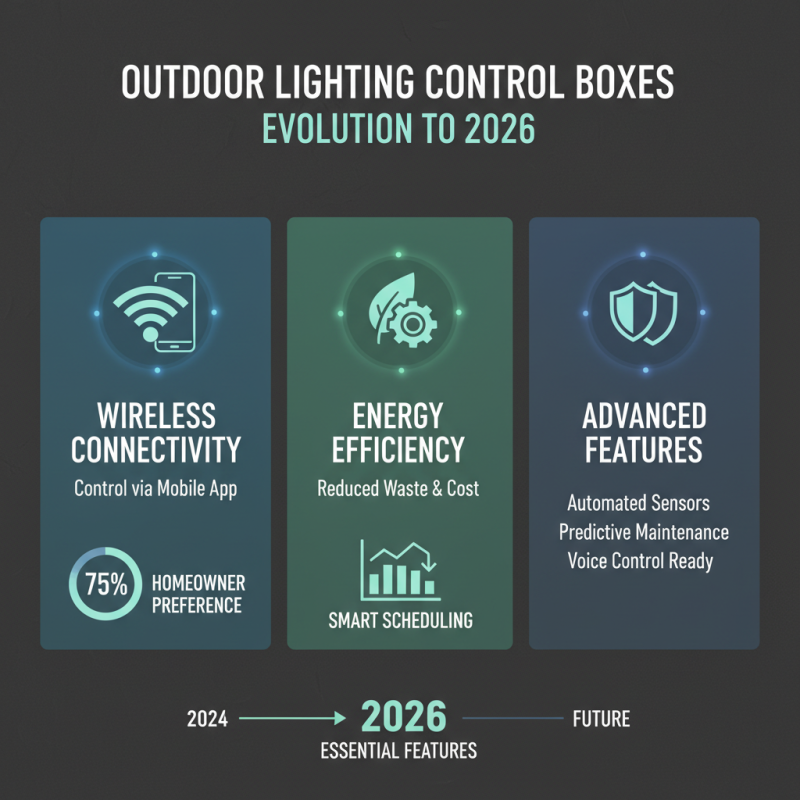 OUTDOOR LIGHTING CONTROL BOXES
EVOLUTION TO 2026

WIRELESS CONNECTIVITY
Control via Mobile App
75% HOMEOWNER PREFERENCE

ENERGY EFFICIENCY
Reduced Waste & Cost
SMART SCHEDULING

ADVANCED FEATURES
Automated Sensors
Predictive Maintenance
Voice Control Ready

2024 2026 FUTURE
ESSENTIAL FEATURES